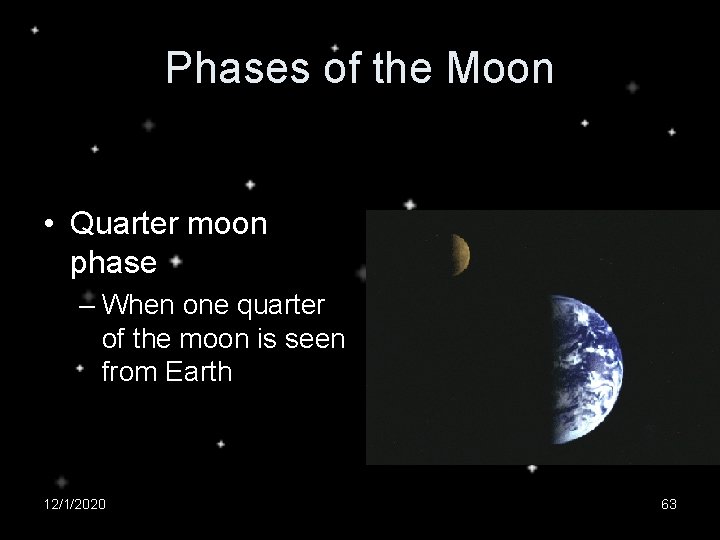 Phases of the Moon

• Quarter moon phase
– When one quarter of the moon is seen from Earth

12/1/2020

63